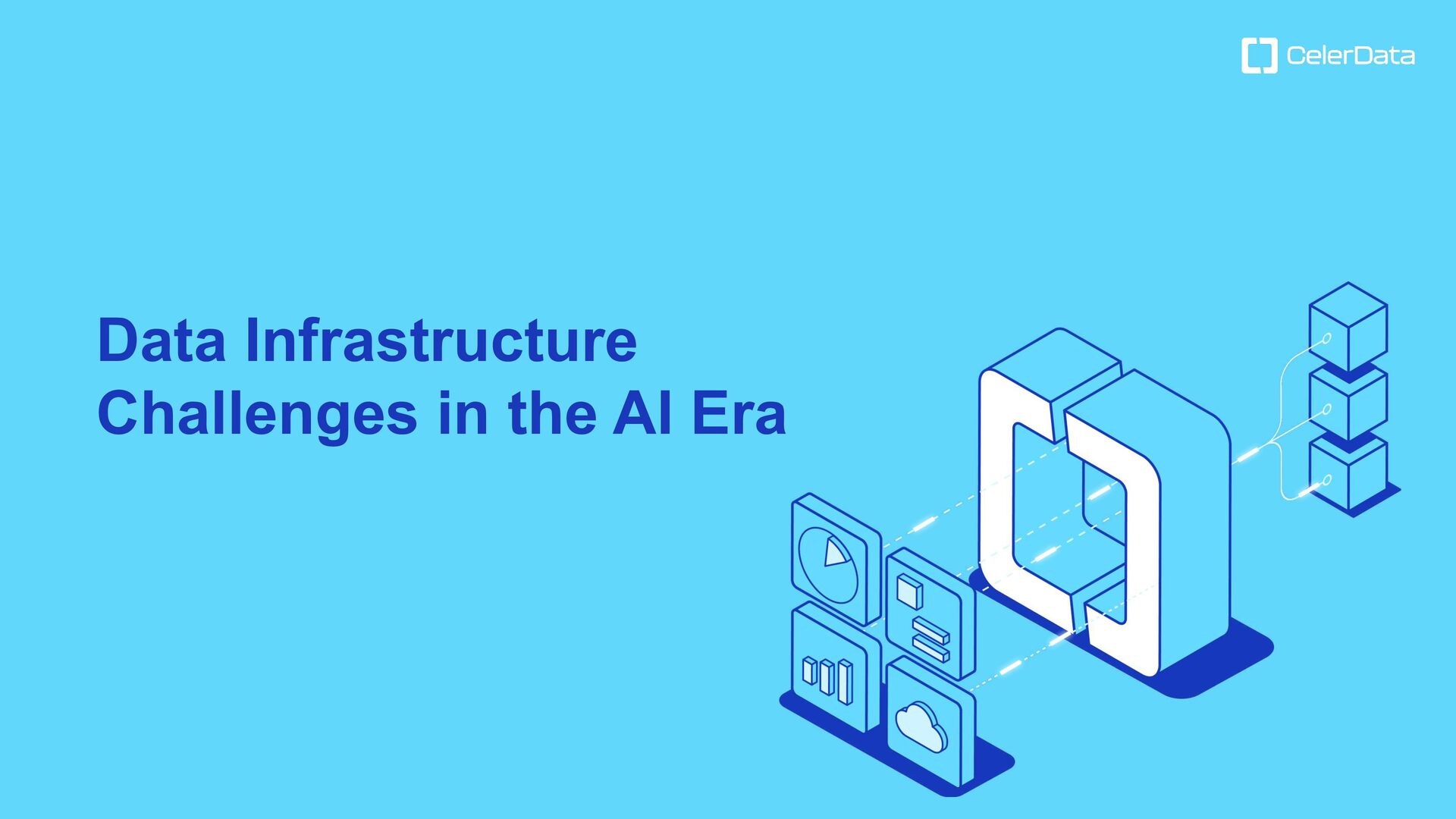 CelerData

Data Infrastructure Challenges in the AI Era